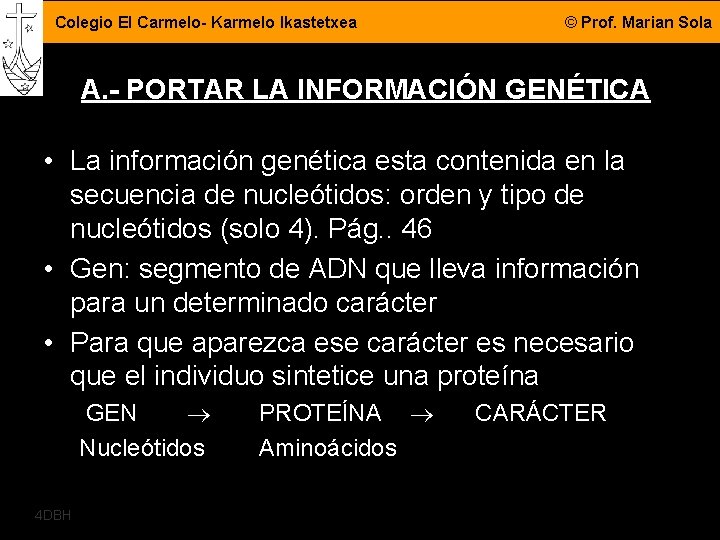 Colegio El Carmelo- Karmelo Ikastetxea © Prof. Marian Sola

A.- PORTAR LA INFORMACIÓN GENÉTICA

• La información genética esta contenida en la secuencia de nucleótidos: orden y tipo de nucleótidos (solo 4). Pág.. 46
• Gen: segmento de ADN que lleva información para un determinado carácter
• Para que aparezca ese carácter es necesario que el individuo sintetice una proteína

GEN $\rightarrow$ PROTEÍNA $\rightarrow$ CARÁCTER
Nucleótidos Aminoácidos

4DBH